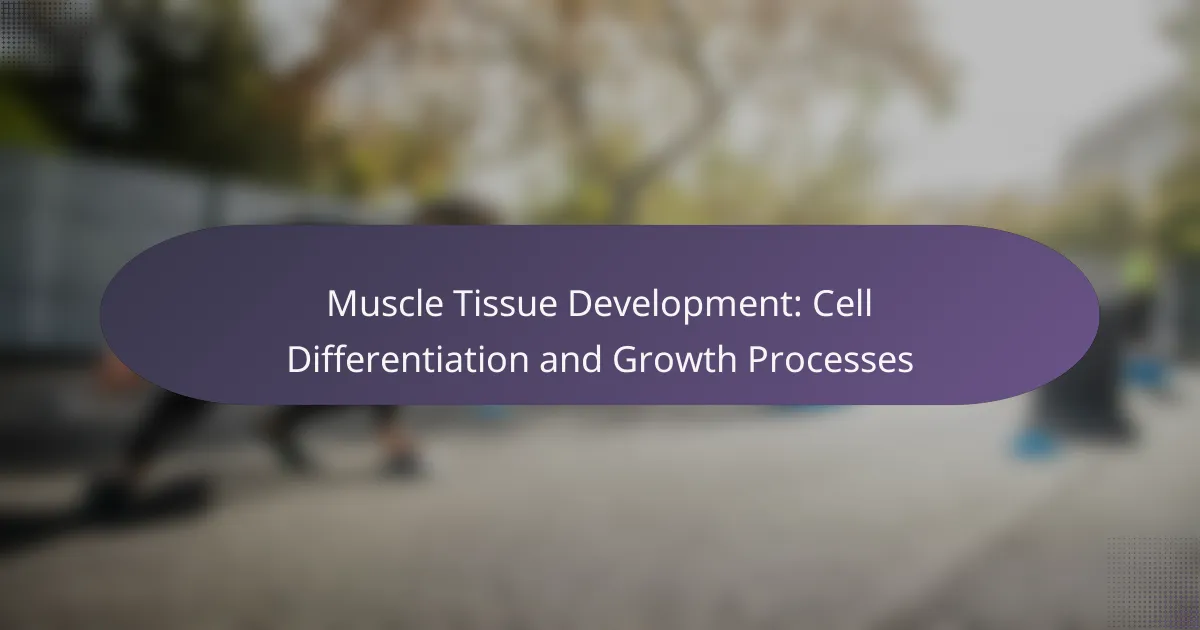 Muscle Tissue Development: Cell Differentiation and Growth Processes